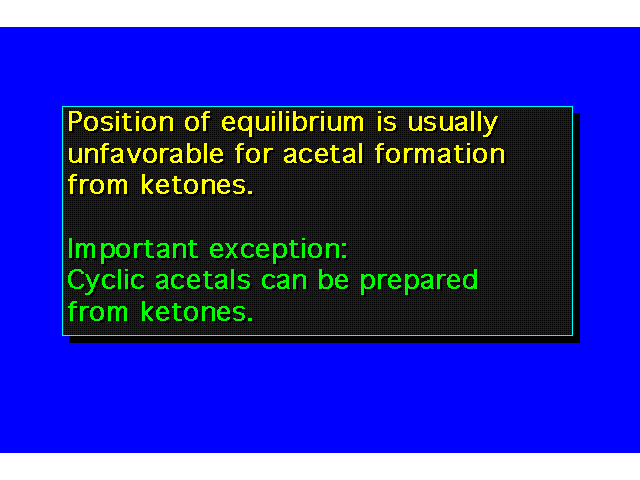 Position of equilibrium is usually unfavorable for acetal formation from ketones.

Important exception:
Cyclic acetals can be prepared from ketones.